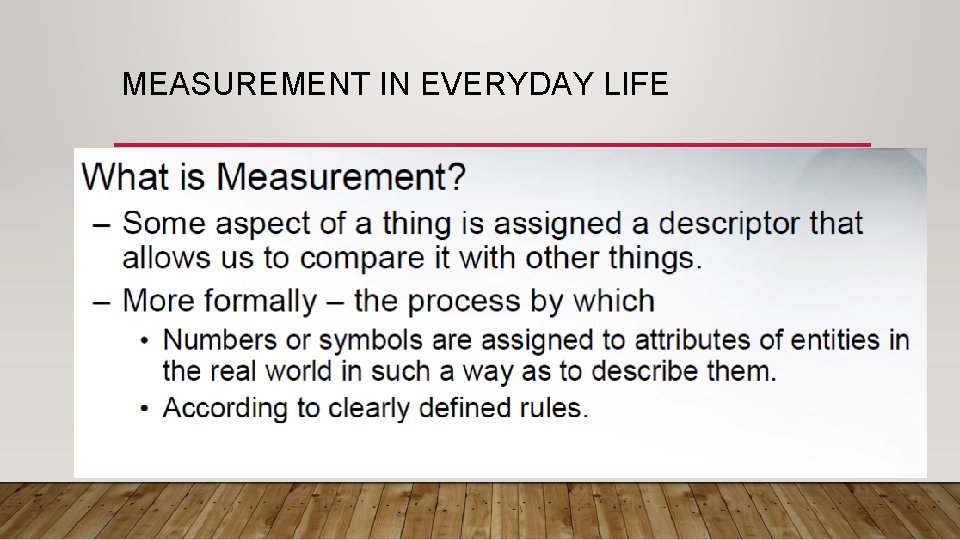 MEASUREMENT IN EVERYDAY LIFE

What is Measurement?

– Some aspect of a thing is assigned a descriptor that allows us to compare it with other things.

– More formally – the process by which

• Numbers or symbols are assigned to attributes of entities in the real world in such a way as to describe them.

• According to clearly defined rules.